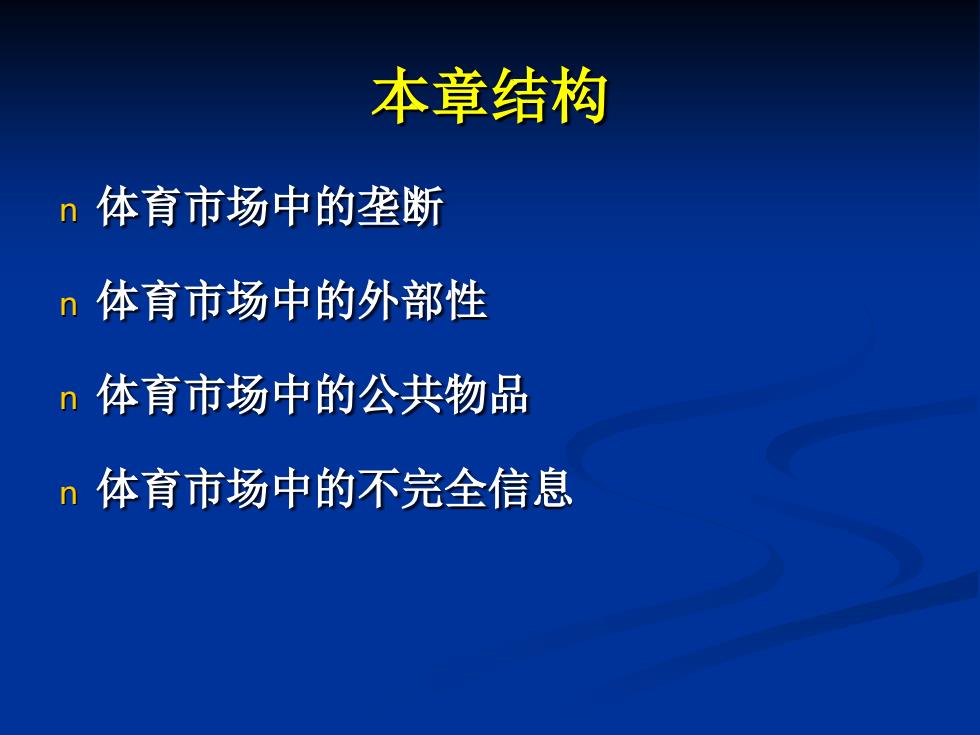 本章结构

n 体育市场中的垄断

n 体育市场中的外部性

n 体育市场中的公共物品

n 体育市场中的不完全信息